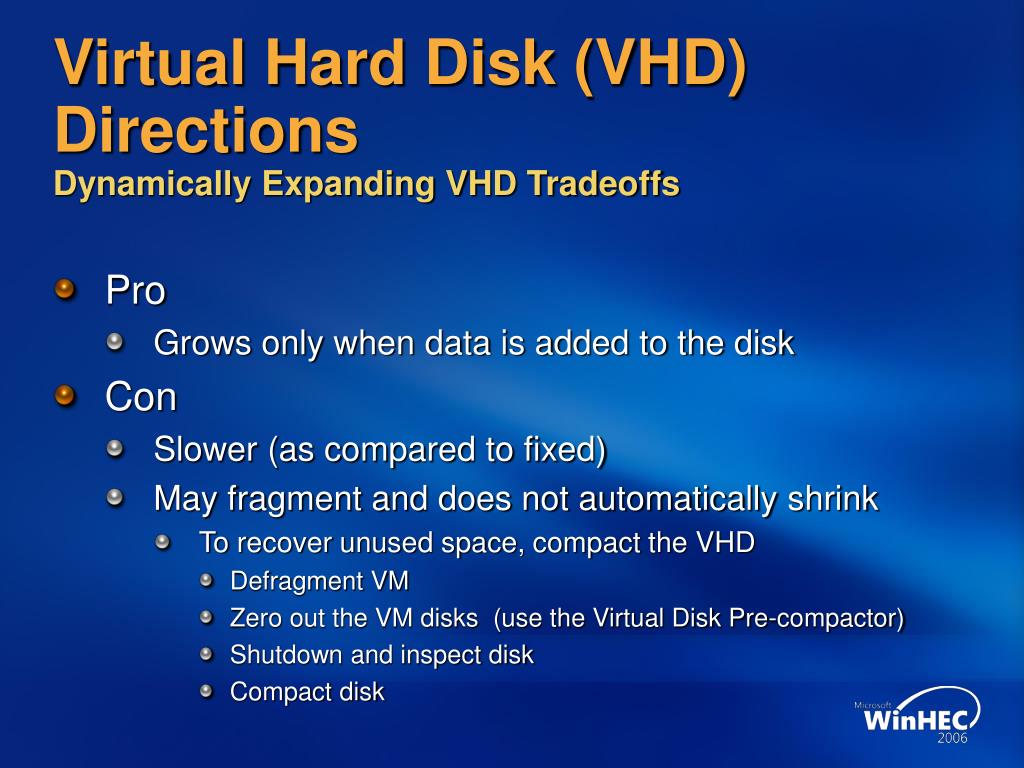 Virtual Hard Disk (VHD) Directions
Dynamically Expanding VHD Tradeoffs

Pro
Grows only when data is added to the disk
Con
Slower (as compared to fixed)
May fragment and does not automatically shrink
To recover unused space, compact the VHD
Defragment VM
Zero out the VM disks (use the Virtual Disk Pre-compactor)
Shutdown and inspect disk
Compact disk

Microsoft
WinHEC
2006